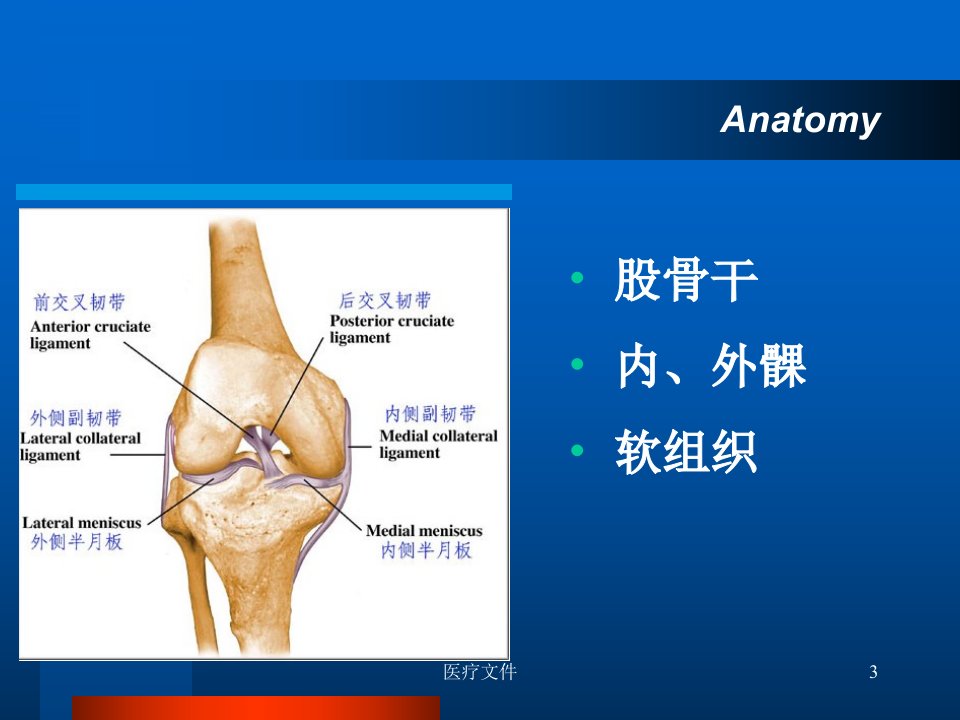 Anatomy

前交叉韧带
Anterior cruciate ligament

后交叉韧带
Posterior cruciate ligament

外侧副韧带
Lateral collateral ligament

内侧副韧带
Medial collateral ligament

Lateral meniscus
外侧半月板

Medial meniscus
内侧半月板

• 股骨干
• 内、外髁
• 软组织

医疗文件

3